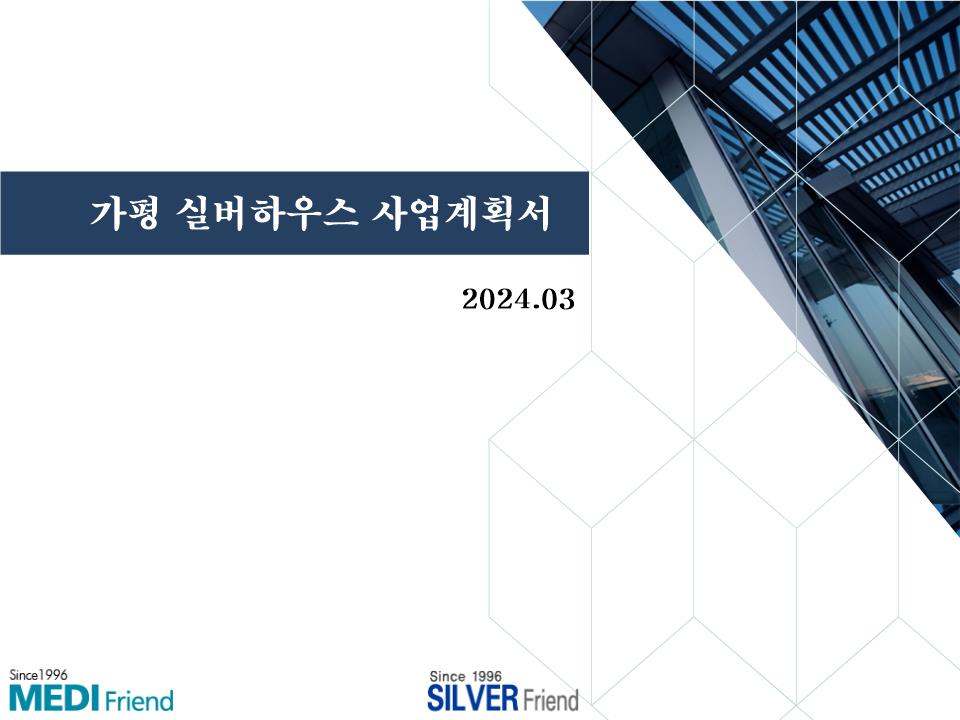 가평 실버하우스 사업계획서

2024.03

Since1996
MEDI Friend

Since 1996
SILVER Friend